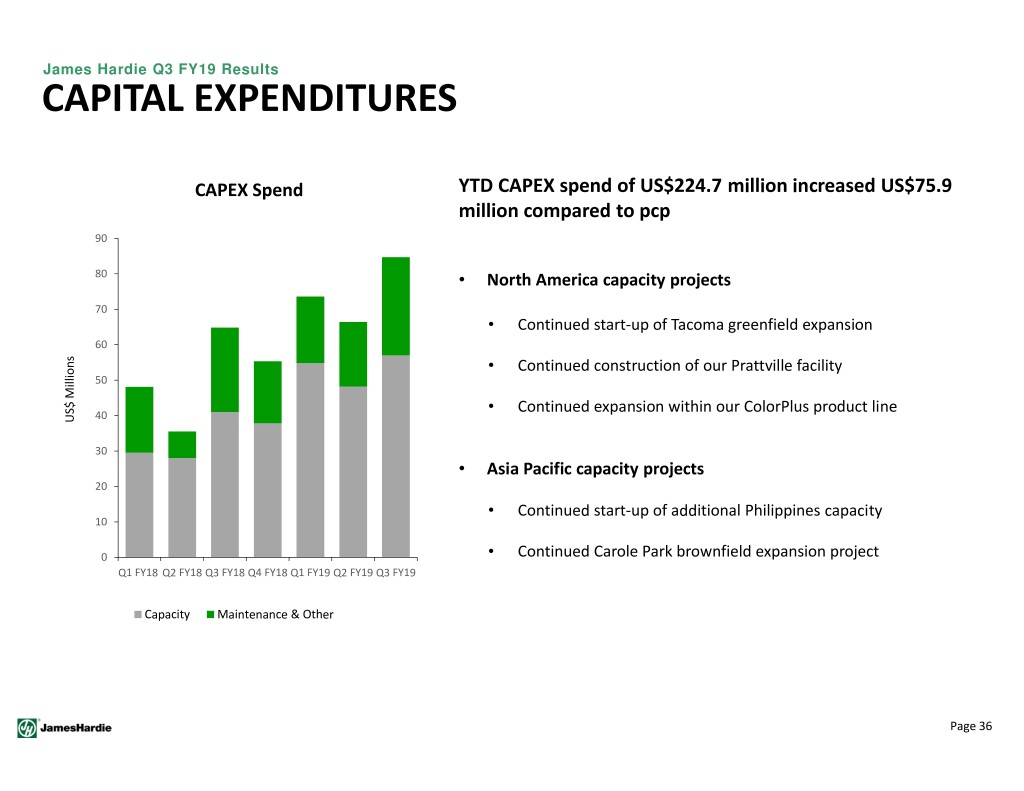 James Hardie Q3 FY19 Results
CAPITAL EXPENDITURES

CAPEX Spend

US$ Millions

90
80
70
60
50
40
30
20
10
0

Q1 FY18 Q2 FY18 Q3 FY18 Q4 FY18 Q1 FY19 Q2 FY19 Q3 FY19

Capacity Maintenance & Other

YTD CAPEX spend of US$224.7 million increased US$75.9 million compared to pcp

• North America capacity projects

• Continued start-up of Tacoma greenfield expansion

• Continued construction of our Prattville facility

• Continued expansion within our ColorPlus product line

• Asia Pacific capacity projects

• Continued start-up of additional Philippines capacity

• Continued Carole Park brownfield expansion project

JamesHardie

Page 36